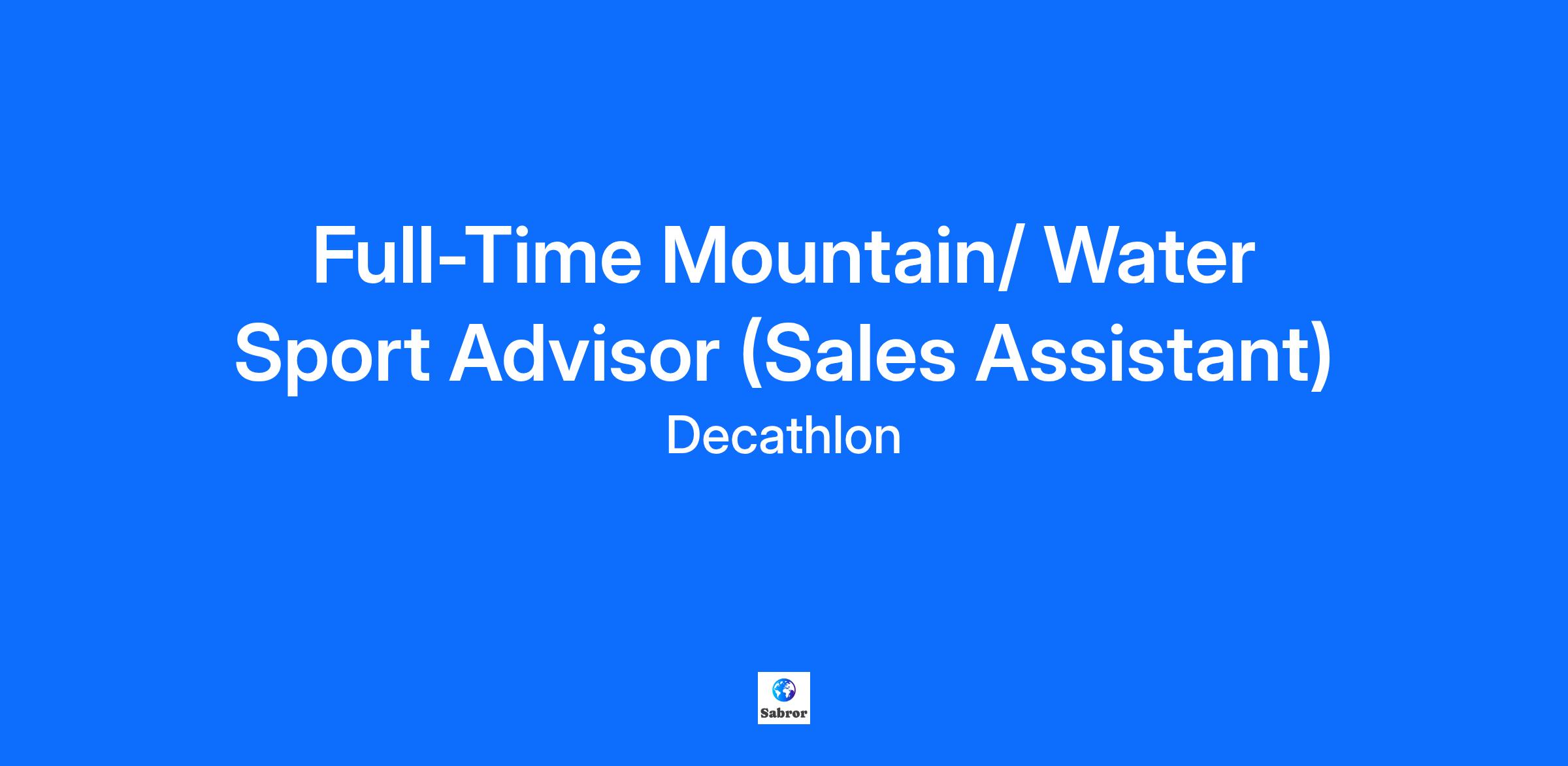 Full-Time Mountain/ Water Sport Advisor (Sales Assistant)
Decathlon

Sabror